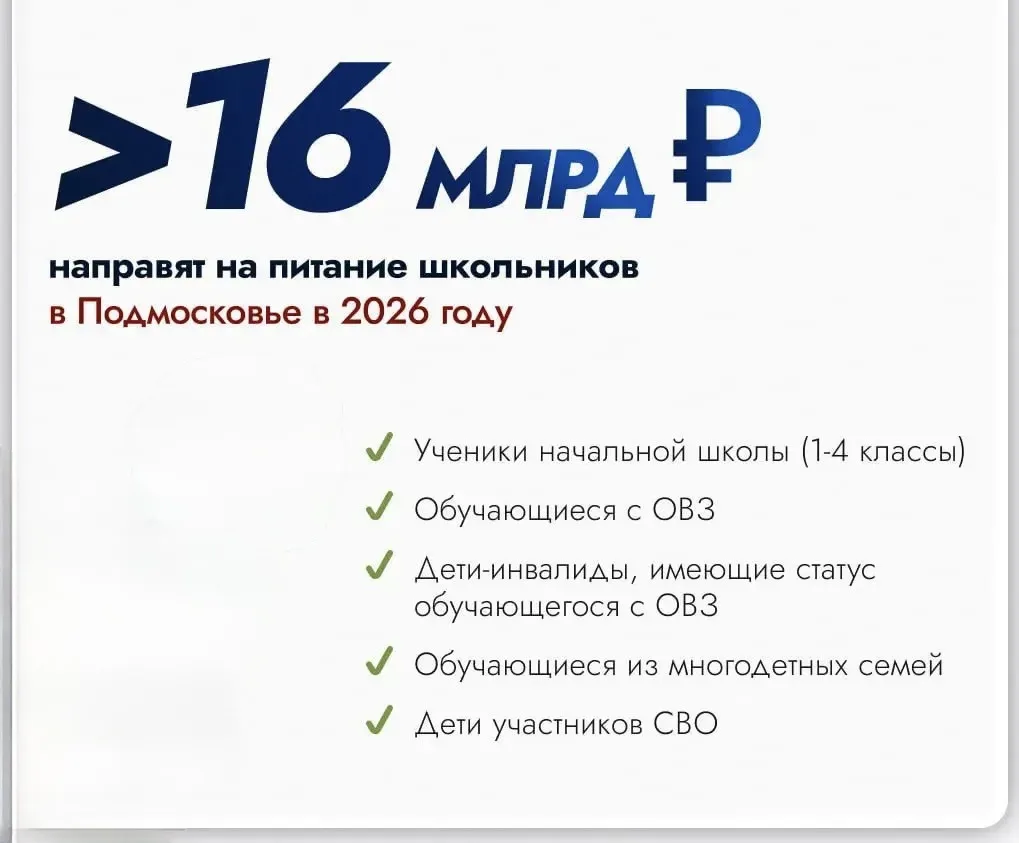 >16 МЛРД ₽

направят на питание школьников
в Подмосковье в 2026 году

✓ Ученики начальной школы (1-4 классы)
✓ Обучающиеся с ОВЗ
✓ Дети-инвалиды, имеющие статус обучающегося с ОВЗ
✓ Обучающиеся из многодетных семей
✓ Дети участников СВО